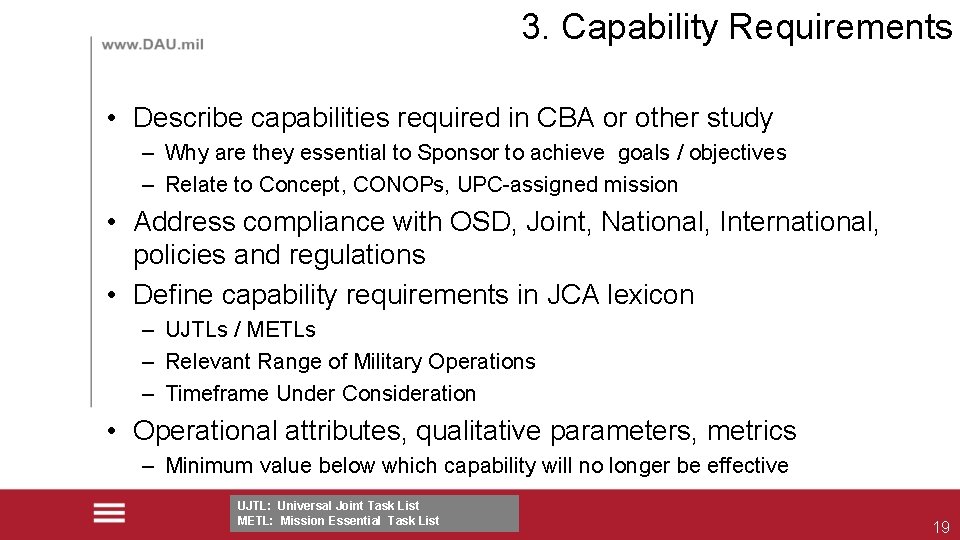 www.DAU.mil

3. Capability Requirements

• Describe capabilities required in CBA or other study
– Why are they essential to Sponsor to achieve goals / objectives
– Relate to Concept, CONOPs, UPC-assigned mission
• Address compliance with OSD, Joint, National, International, policies and regulations
• Define capability requirements in JCA lexicon
– UJTLs / METLs
– Relevant Range of Military Operations
– Timeframe Under Consideration
• Operational attributes, qualitative parameters, metrics
– Minimum value below which capability will no longer be effective

UJTL: Universal Joint Task List
METL: Mission Essential Task List

19